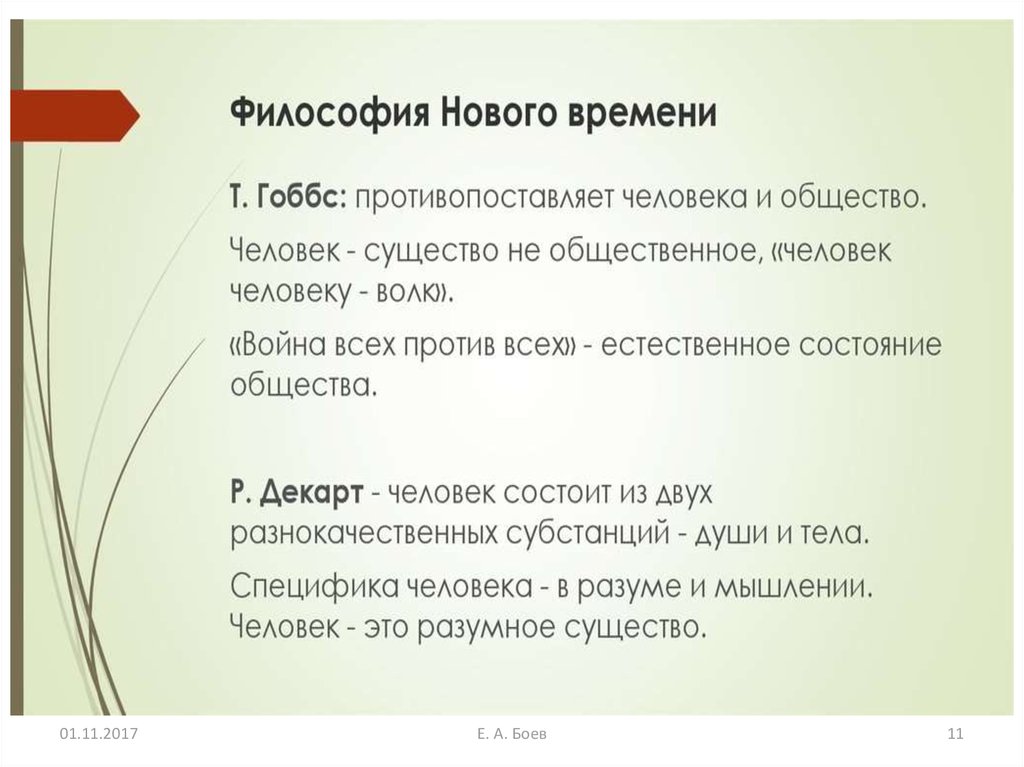 Философия Нового времени

Т. Гоббс: противопоставляет человека и общество.

Человек - существо не общественное, «человек человеку - волк».

«Война всех против всех» - естественное состояние общества.

Р. Декарт - человек состоит из двух разнокачественных субстанций - души и тела.

Специфика человека - в разуме и мышлении. Человек - это разумное существо.

01.11.2017

Е. А. Боев

11